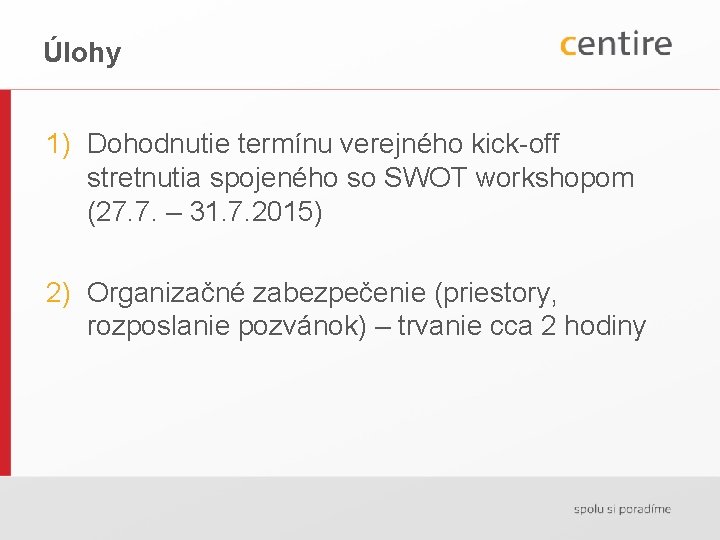 Úlohy

centire

1) Dohodnutie termínu verejného kick-off stretnutia spojeného so SWOT workshopom (27.7. – 31.7.2015)

2) Organizačné zabezpečenie (priestory, rozposlanie pozvánok) – trvanie cca 2 hodiny

spolu si poradíme